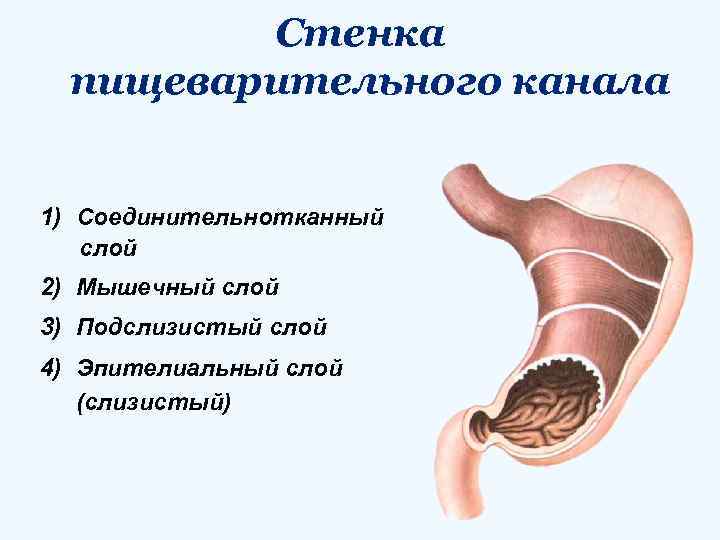 Стенка пищеварительного канала

1) Соединительнотканный слой
2) Мышечный слой
3) Подслизистый слой
4) Эпителиальный слой (слизистый)